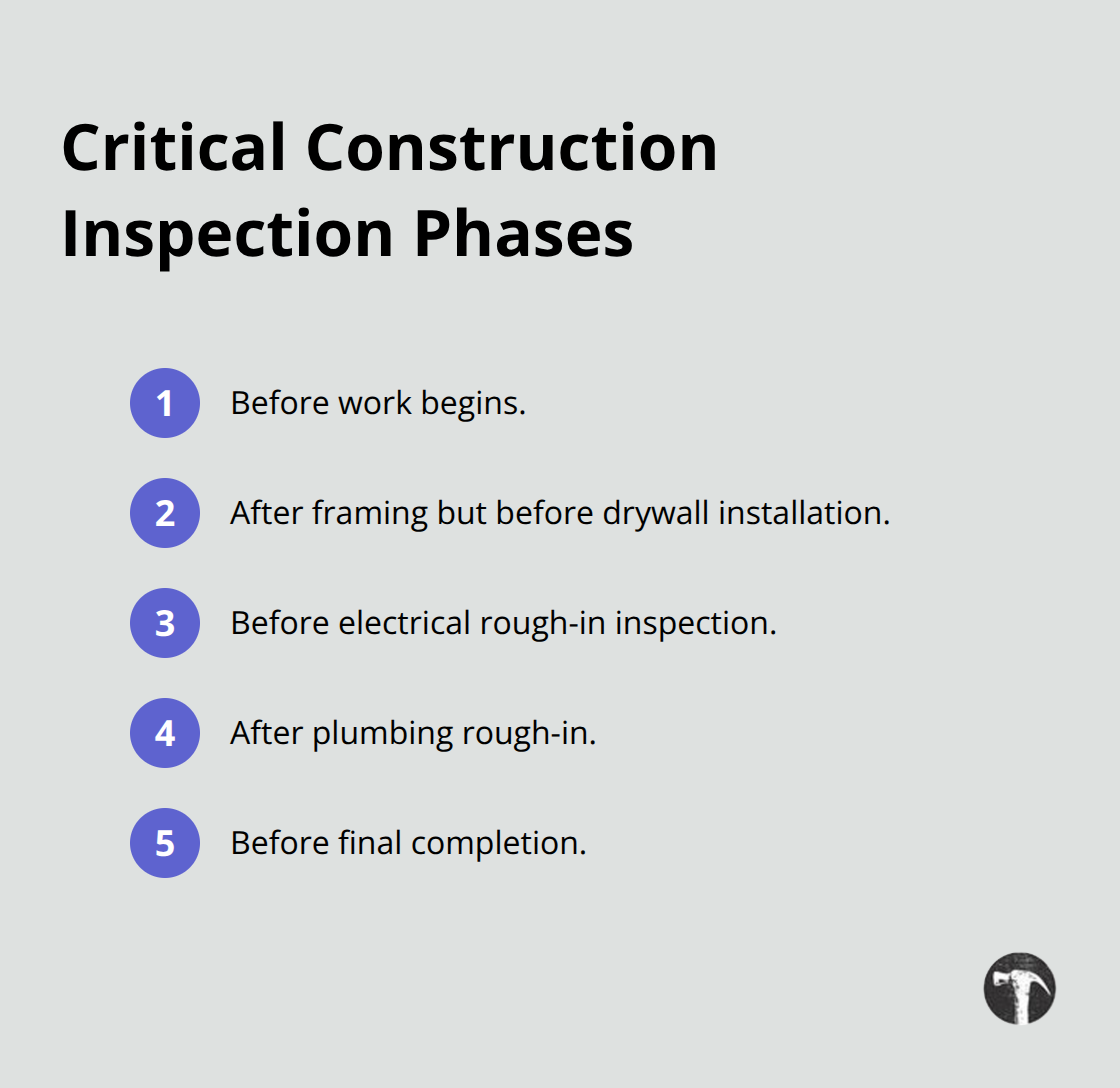 Critical Construction Inspection Phases

1 Before work begins.

2 After framing but before drywall installation.

3 Before electrical rough-in inspection.

4 After plumbing rough-in.

5 Before final completion.